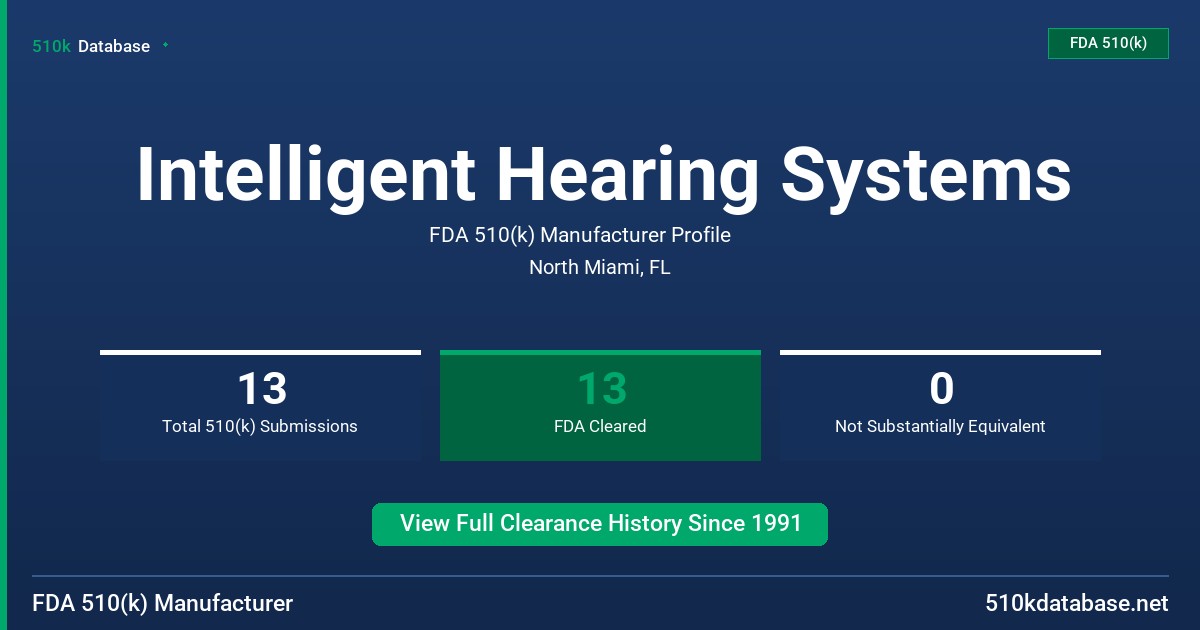 510k Database

FDA 510(k)

Intelligent Hearing Systems

FDA 510(k) Manufacturer Profile
North Miami, FL

13
Total 510(k) Submissions

13
FDA Cleared

0
Not Substantially Equivalent

View Full Clearance History Since 1991

FDA 510(k) Manufacturer

510kdatabase.net